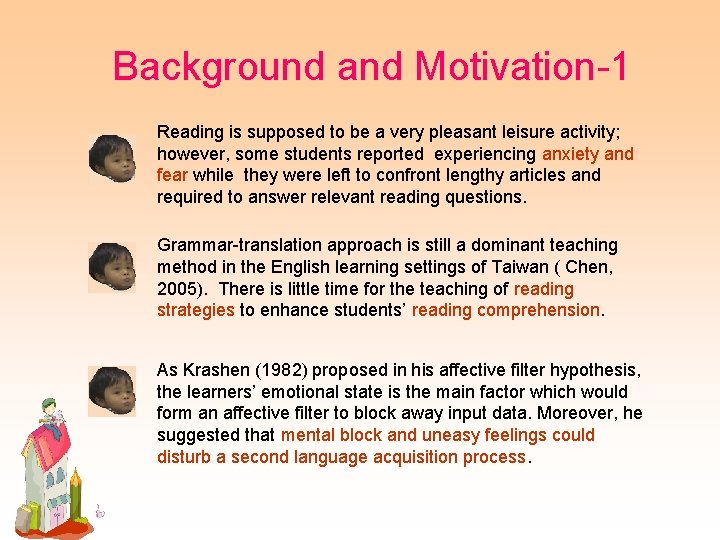 Background and Motivation-1

Reading is supposed to be a very pleasant leisure activity; however, some students reported experiencing anxiety and fear while they were left to confront lengthy articles and required to answer relevant reading questions.

Grammar-translation approach is still a dominant teaching method in the English learning settings of Taiwan ( Chen, 2005). There is little time for the teaching of reading strategies to enhance students' reading comprehension.

As Krashen (1982) proposed in his affective filter hypothesis, the learners' emotional state is the main factor which would form an affective filter to block away input data. Moreover, he suggested that mental block and uneasy feelings could disturb a second language acquisition process.